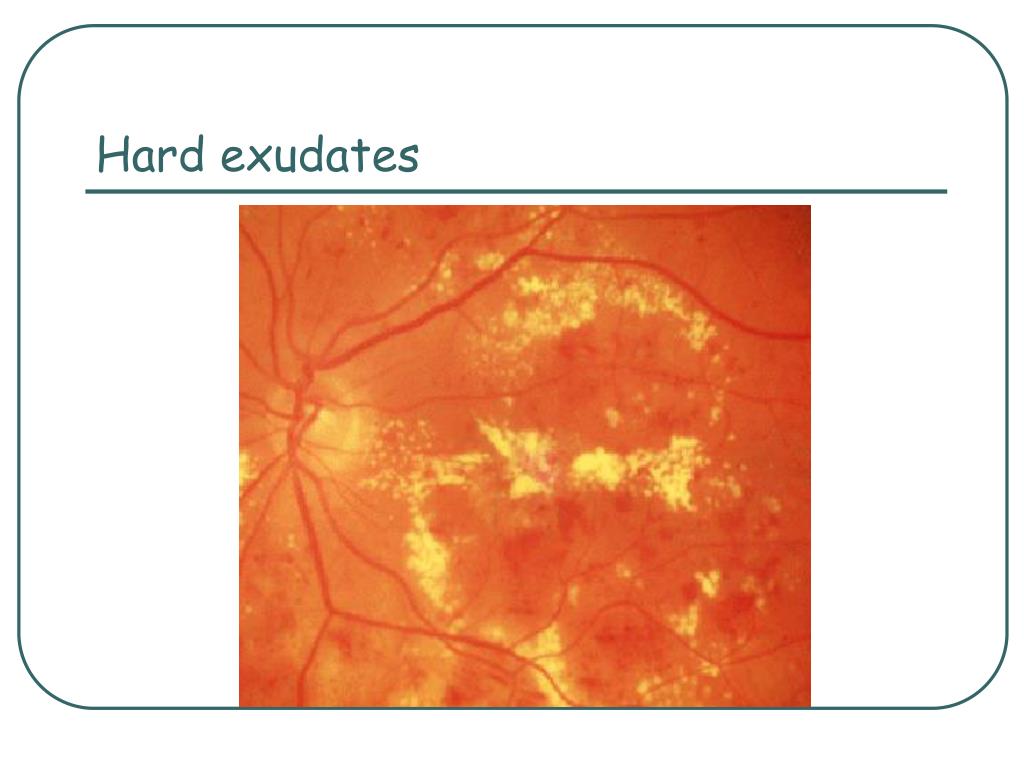 Hard exudates